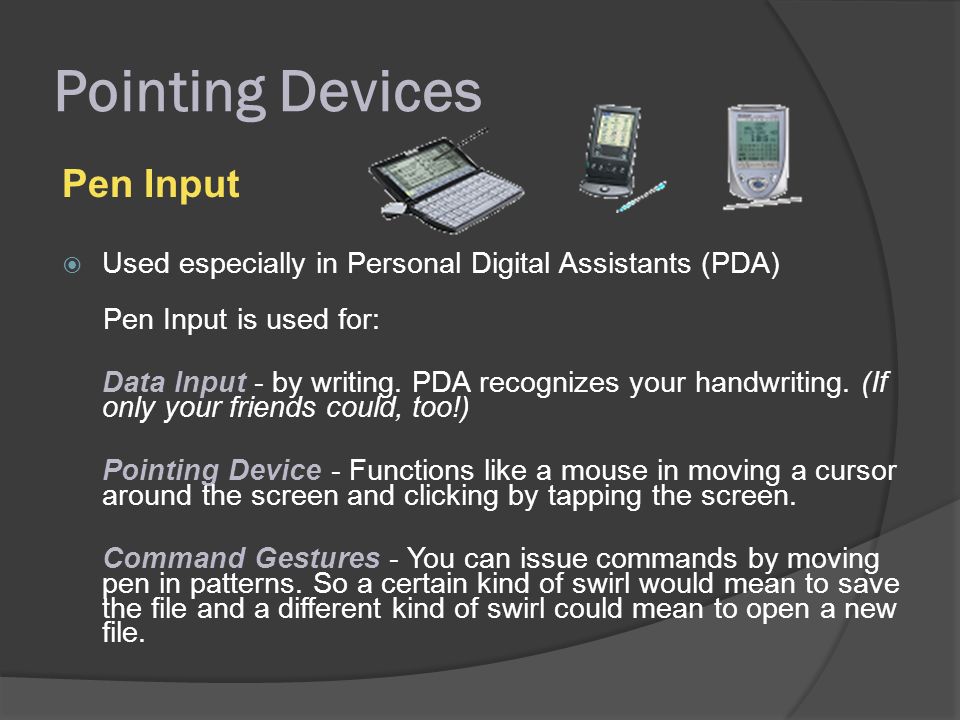 Pointing Devices

Pen Input

Used especially in Personal Digital Assistants (PDA)

Pen Input is used for:

Data Input - by writing. PDA recognizes your handwriting. (If only your friends could, too!)

Pointing Device - Functions like a mouse in moving a cursor around the screen and clicking by tapping the screen.

Command Gestures - You can issue commands by moving pen in patterns. So a certain kind of swirl would mean to save the file and a different kind of swirl could mean to open a new file.